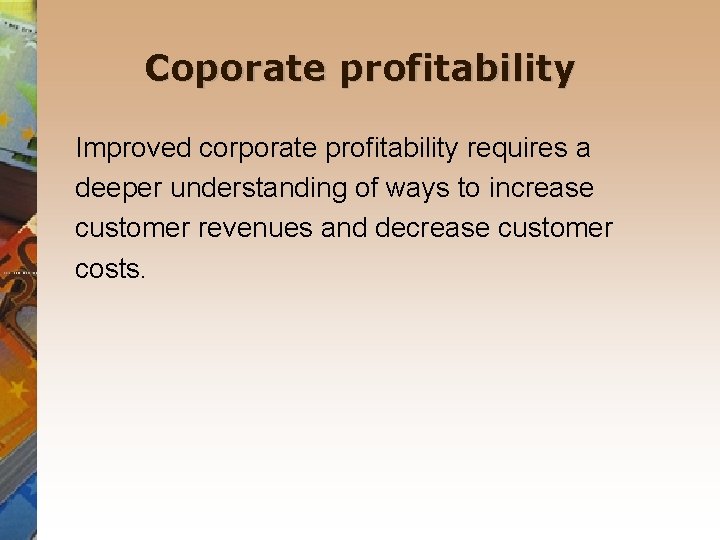 Coporate profitability

Improved corporate profitability requires a deeper understanding of ways to increase customer revenues and decrease customer costs.